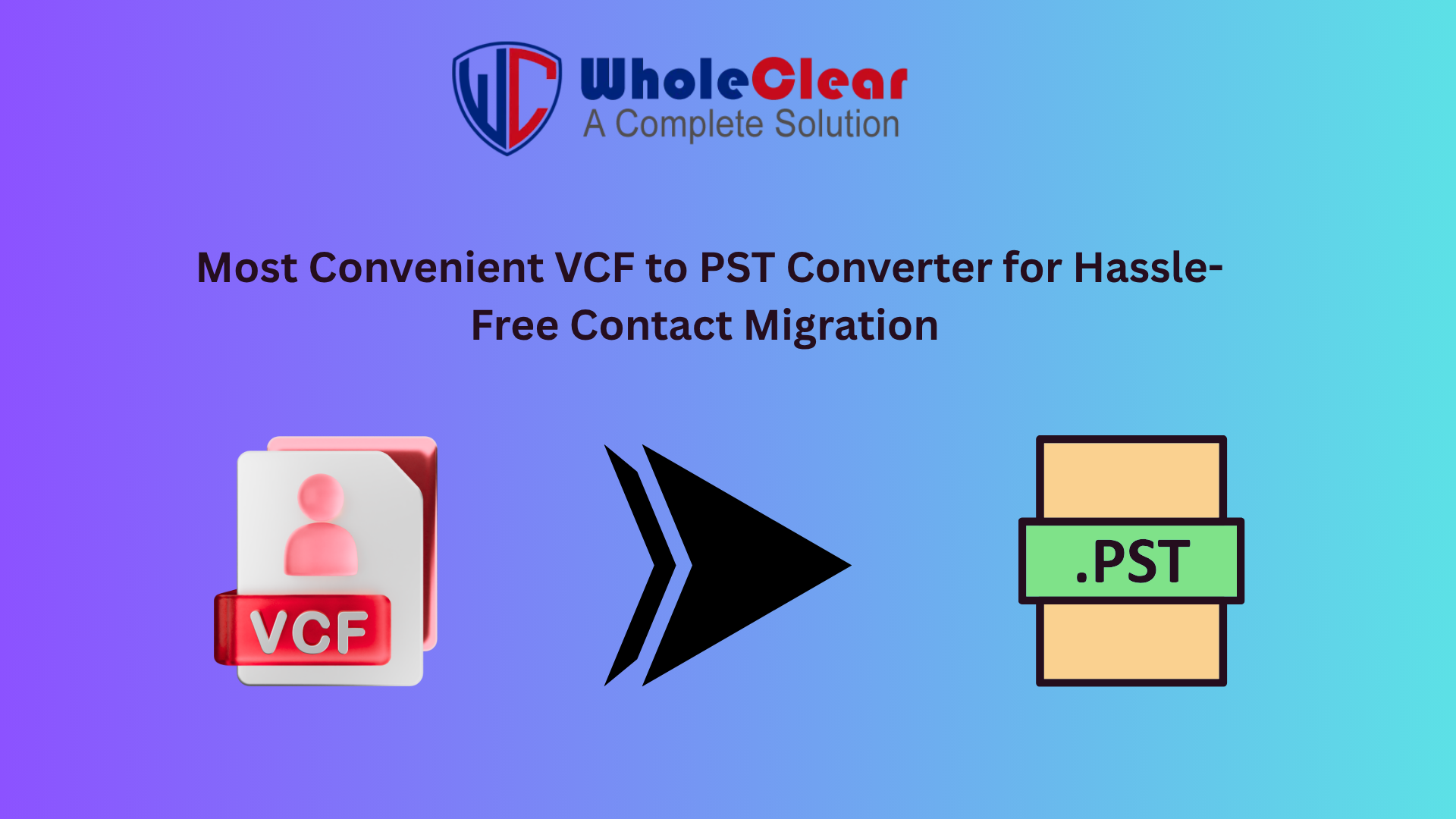 WC WholeClear
A Complete Solution

Most Convenient VCF to PST Converter for Hassle-Free Contact Migration

VCF

.PST